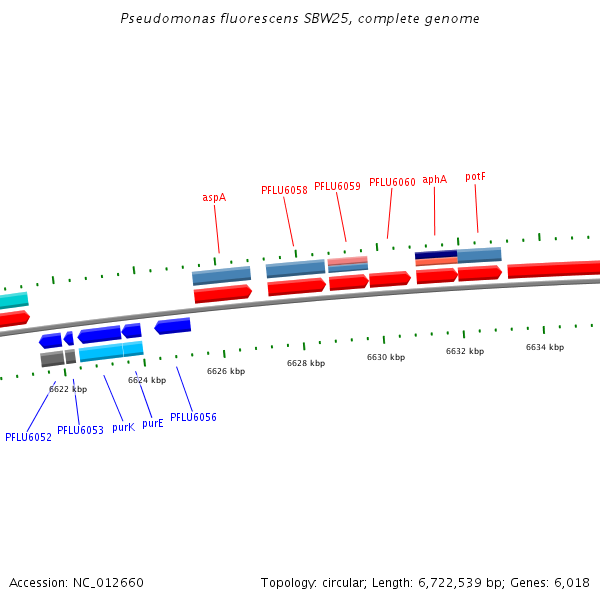 Pseudomonas fluorescens SBW25, complete genome

aspA
PFLU6058
PFLU6059
PFLU6060
aphA
potF

6622 kbp
6624 kbp
6626 kbp
6628 kbp
6630 kbp
6632 kbp
6634 kbp

PFLU6052
PFLU6053
purK
purE
PFLU6056

Accession: NC_012660

Topology: circular; Length: 6,722,539 bp; Genes: 6,018